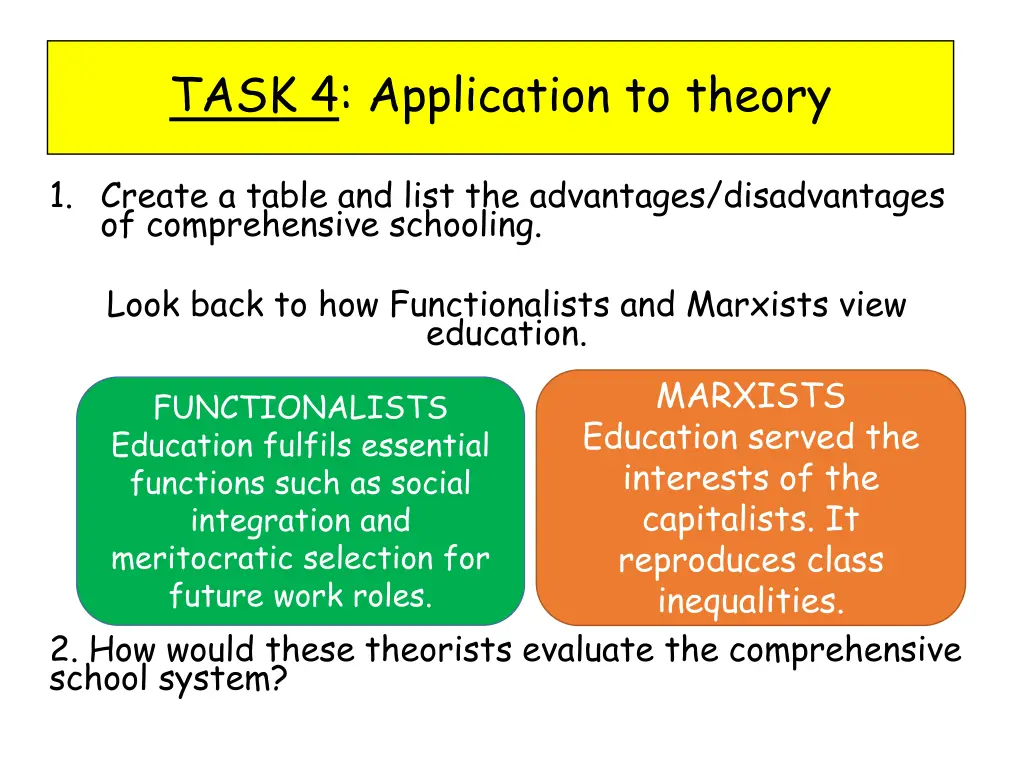 TASK 4: Application to theory

1. Create a table and list the advantages/disadvantages of comprehensive schooling.

Look back to how Functionalists and Marxists view education.

FUNCTIONALISTS
Education fulfils essential functions such as social integration and meritocratic selection for future work roles.

MARXISTS
Education served the interests of the capitalists. It reproduces class inequalities.

2. How would these theorists evaluate the comprehensive school system?